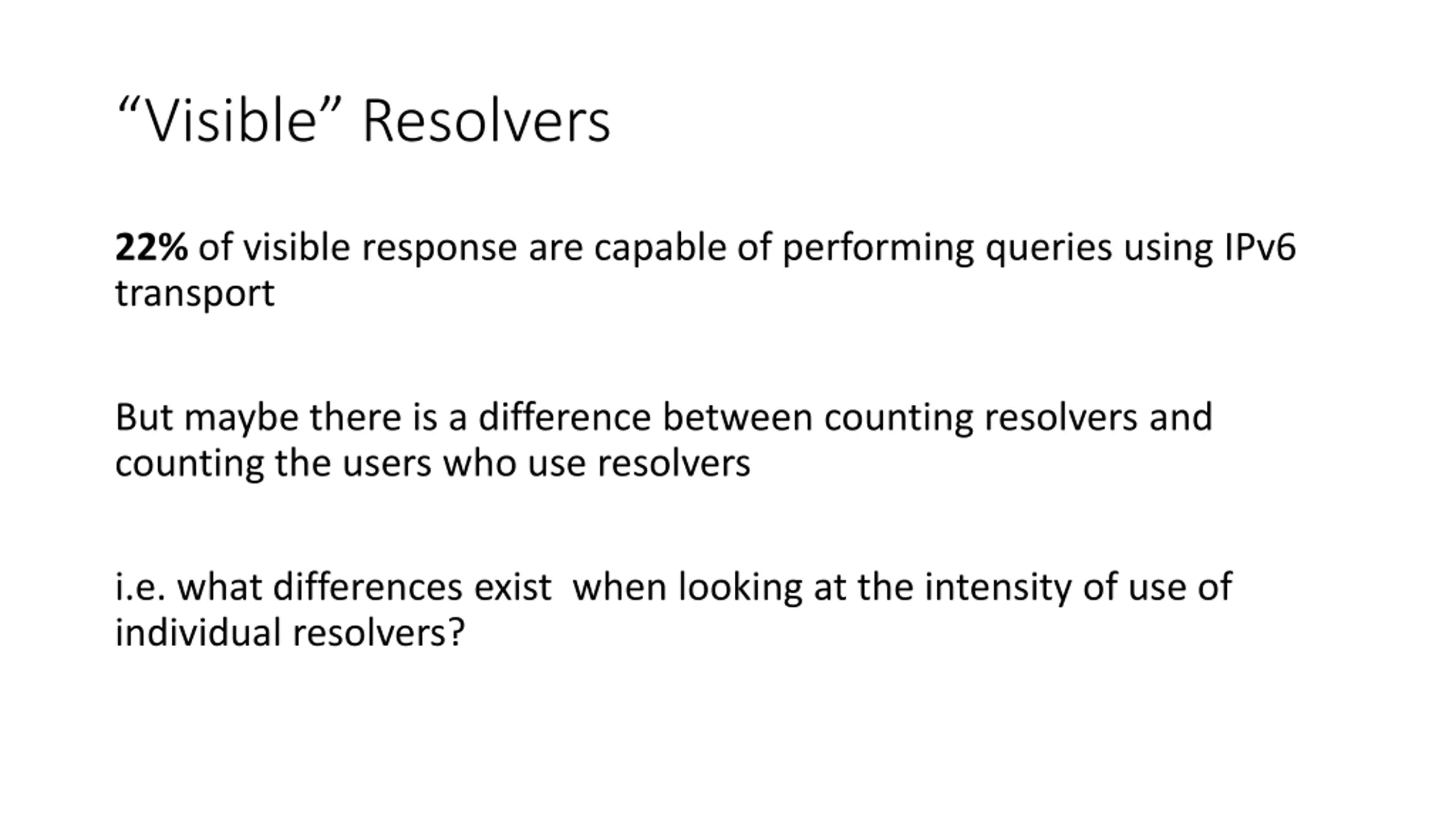 “Visible” Resolvers

22% of visible response are capable of performing queries using IPv6 transport

But maybe there is a difference between counting resolvers and counting the users who use resolvers

i.e. what differences exist  when looking at the intensity of use of individual resolvers?